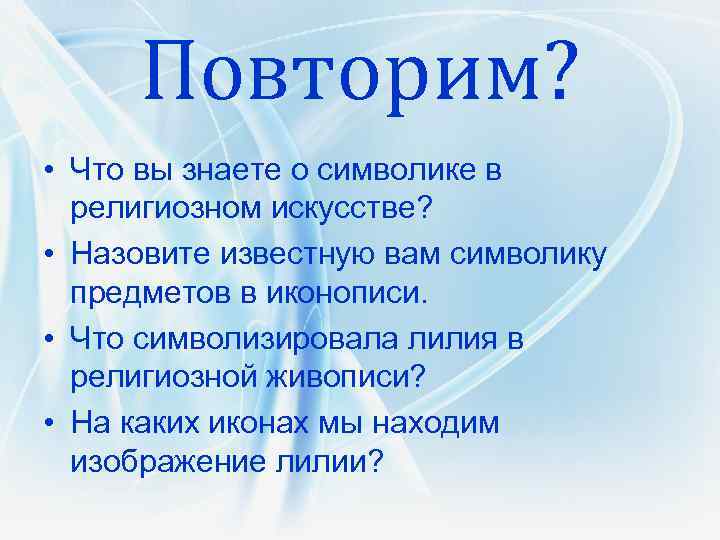 Повторим?

• Что вы знаете о символике в религиозном искусстве?
• Назовите известную вам символику предметов в иконописи.
• Что символизировала лилия в религиозной живописи?
• На каких иконах мы находим изображение лилии?